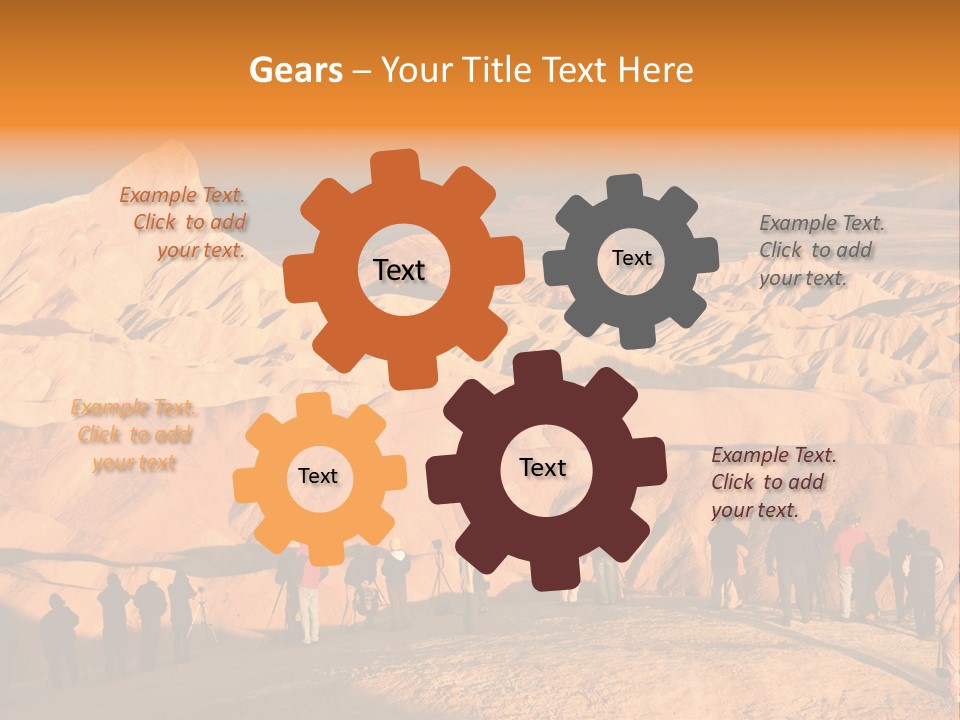 Gears – Your Title Text Here

Example Text. Click to add your text.

Text

Text

Example Text. Click to add your text.

Example Text. Click to add your text

Text

Text

Example Text. Click to add your text.